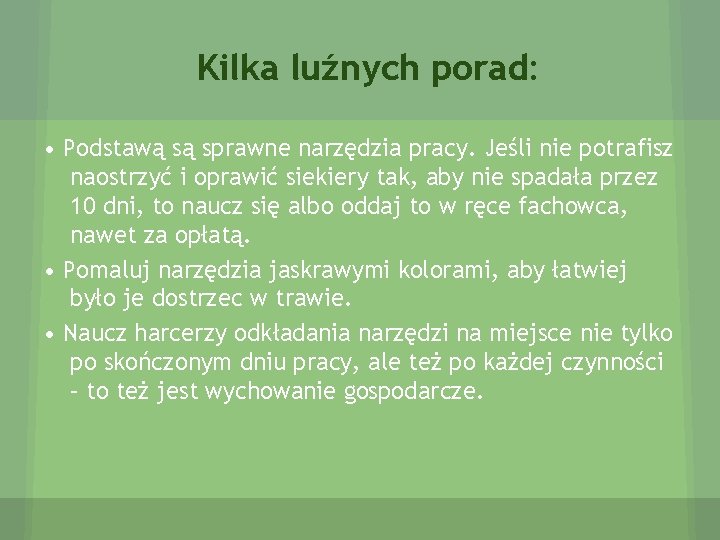 Kilka luźnych porad:

• Podstawą są sprawne narzędzia pracy. Jeśli nie potrafisz naostrzyć i oprawić siekiery tak, aby nie spadała przez 10 dni, to naucz się albo oddaj to w ręce fachowca, nawet za opłatą.

• Pomaluj narzędzia jaskrawymi kolorami, aby łatwiej było je dostrzec w trawie.

• Naucz harcerzy odkładania narzędzi na miejsce nie tylko po skończonym dniu pracy, ale też po każdej czynności – to też jest wychowanie gospodarcze.